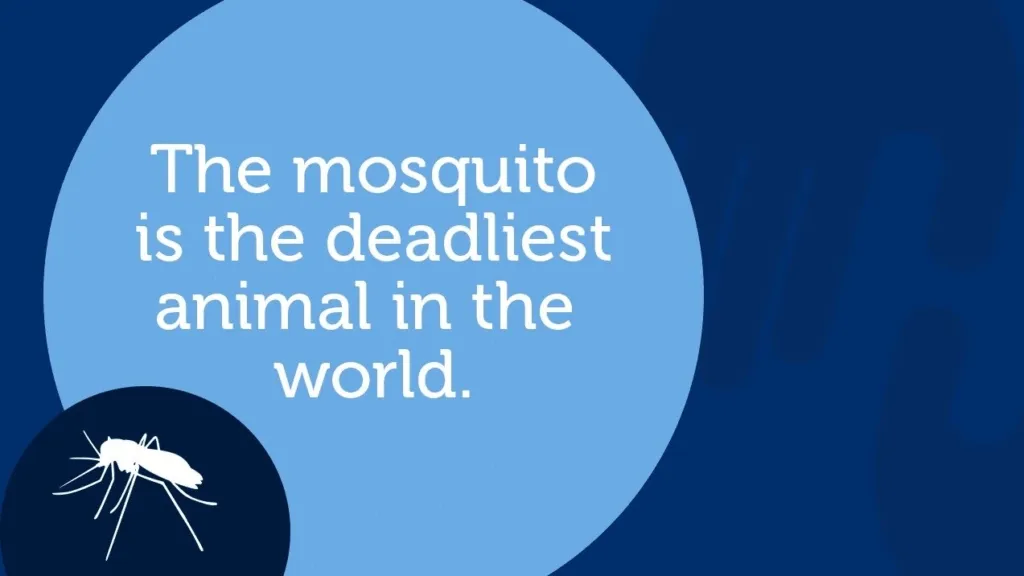 The mosquito is the deadliest animal in the world.